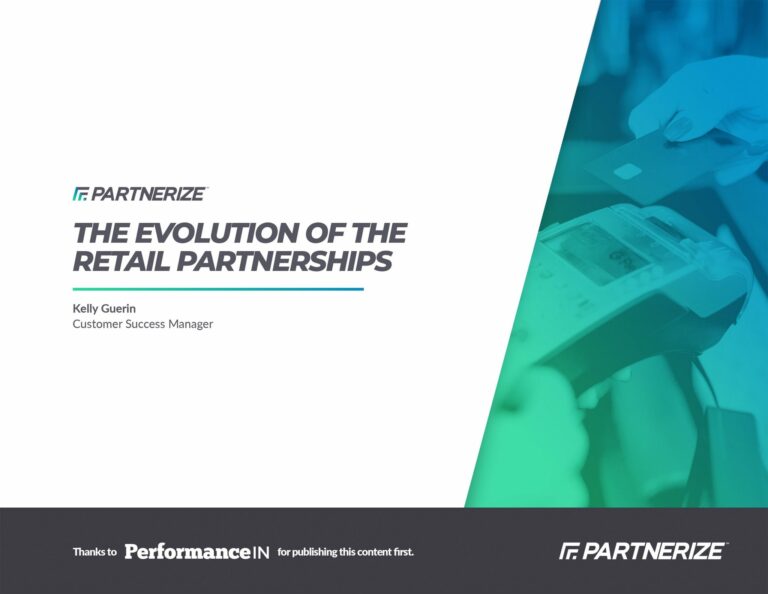 PARTNERIZE™

THE EVOLUTION OF THE RETAIL PARTNERSHIPS

Kelly Guerin
Customer Success Manager

Thanks to PerformanceIN for publishing this content first.

PARTNERIZE™